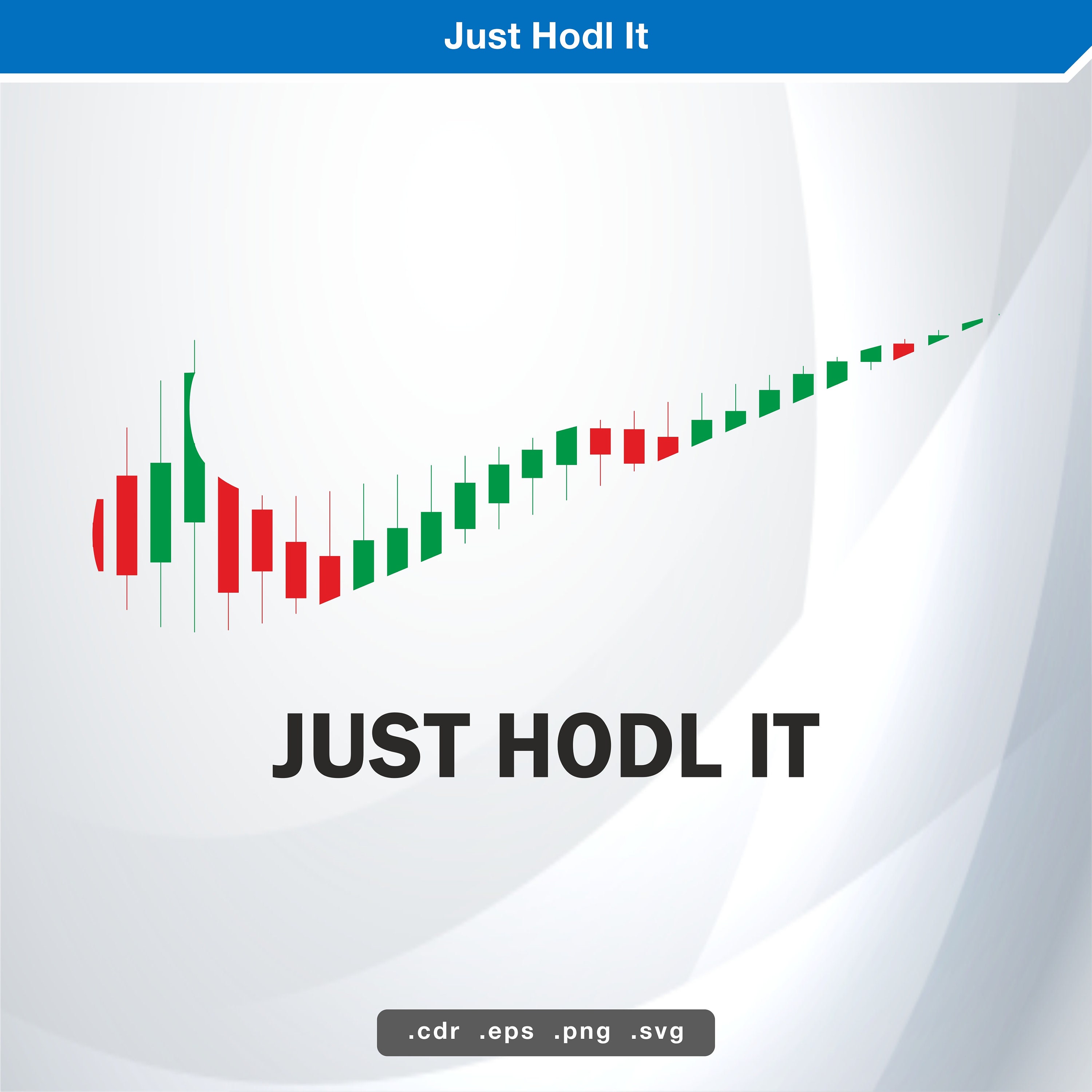 Just Hodl It

JUST HODL IT

.cdr .eps .png .svg